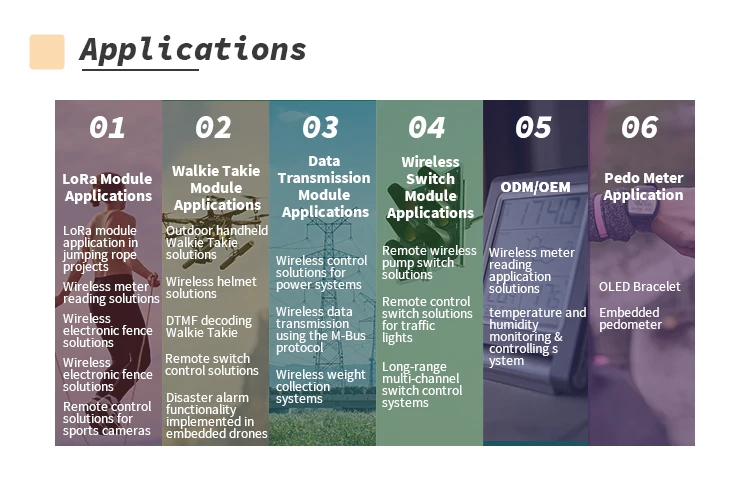 Applications

01

LoRa Module Applications

LoRa module application in jumping rope projects

Wireless meter reading solutions

Wireless electronic fence solutions

Wireless electronic fence solutions

Remote control solutions for sports cameras

02

Walkie Takie Module Applications

Outdoor handheld Walkie Takie solutions

Wireless helmet solutions

DTMF decoding Walkie Takie

Remote switch control solutions

Disaster alarm functionality implemented in embedded drones

03

Data Transmission Module Applications

Wireless control solutions for power systems

Wireless data transmission using the M-Bus protocol

Wireless weight collection systems

04

Wireless Switch Module Applications

Remote wireless pump switch solutions

Remote control switch solutions for traffic lights

Long-range multi-channel switch control systems

05

ODM/OEM

Wireless meter reading application solutions

temperature and humidity monitoring & controlling s ystem

06

Pedo Meter Application

OLED Bracelet

Embedded pedometer